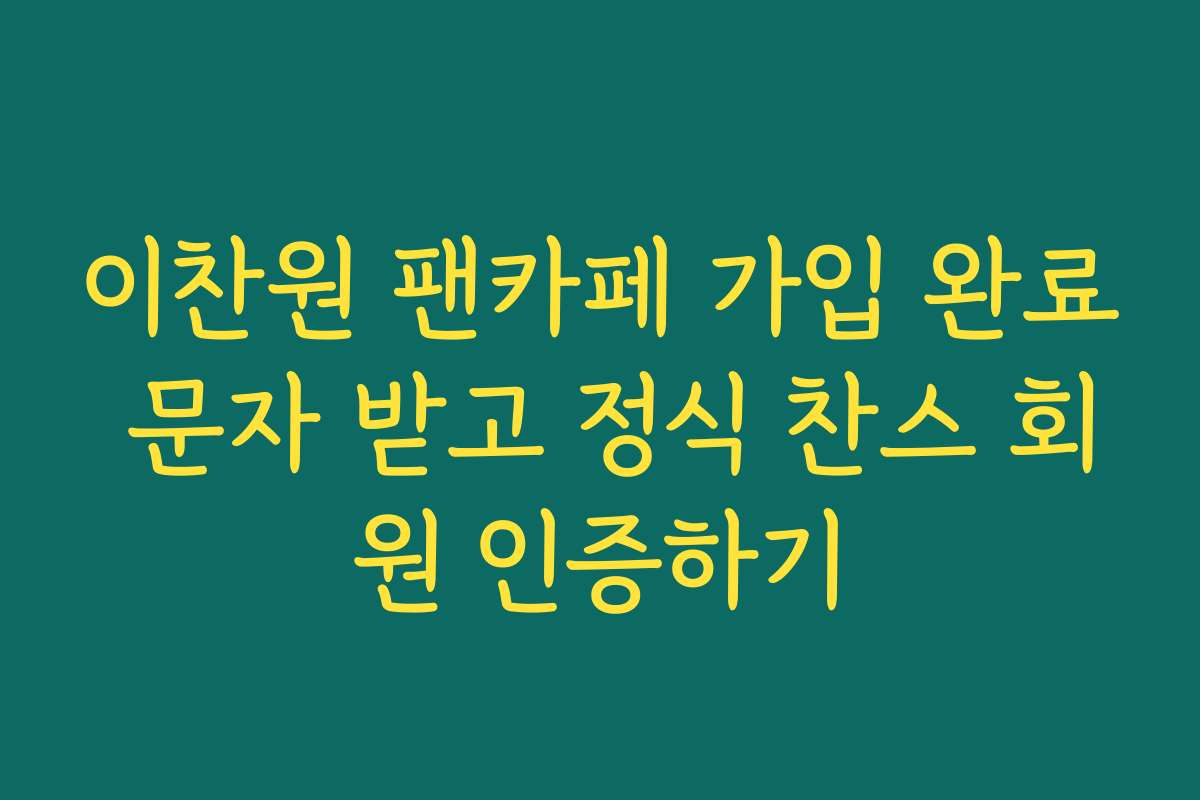 이찬원 팬카페 가입 완료 문자 받고 정식 찬스 회원 인증하기